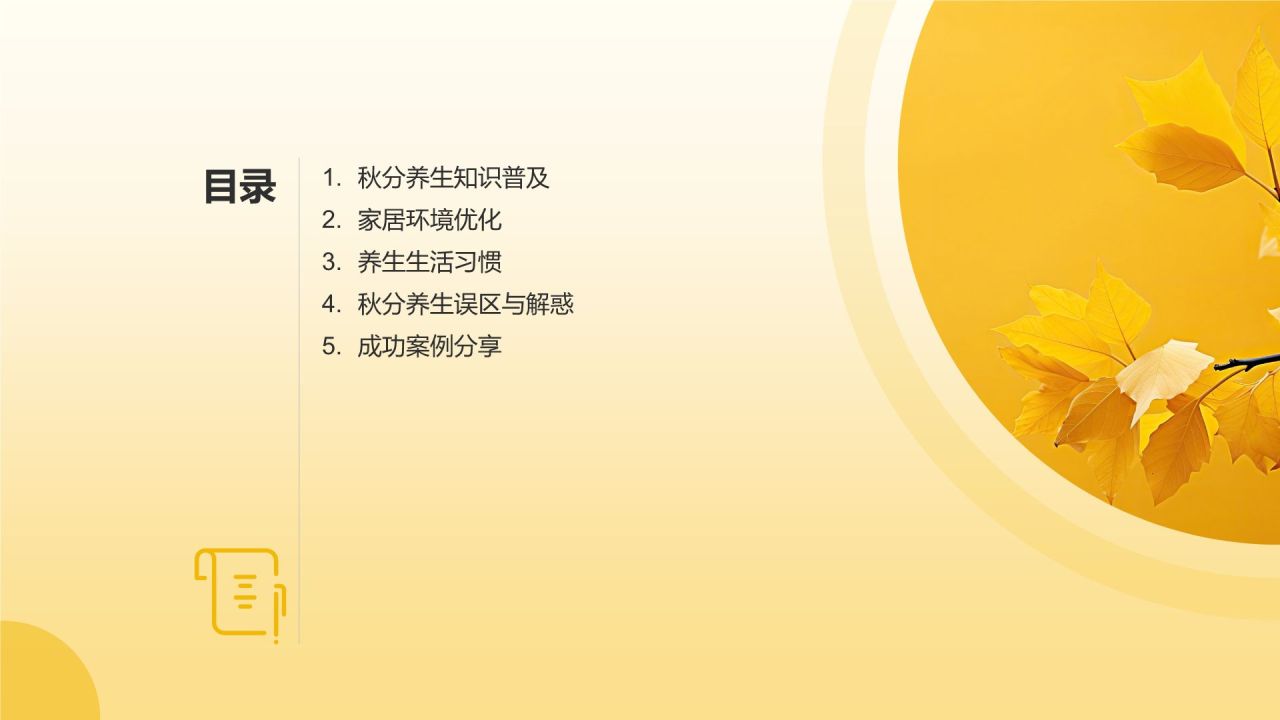 目录

1. 秋分养生知识普及
2. 家居环境优化
3. 养生生活习惯
4. 秋分养生误区与解惑
5. 成功案例分享